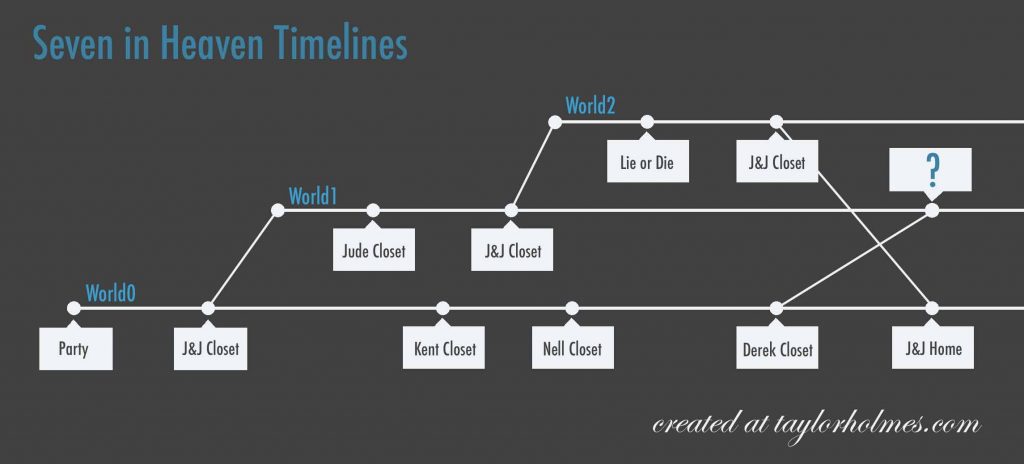 Seven in Heaven Timelines

World2

Lie or Die

J&J Closet

?

World1

Jude Closet

J&J Closet

World0

Party

J&J Closet

Kent Closet

Nell Closet

Derek Closet

J&J Home

created at taylorholmes.com